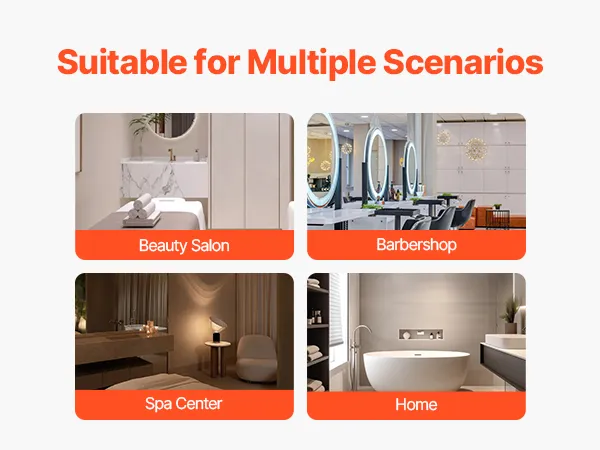 Suitable for Multiple Scenarios

Beauty Salon

Barbershop

Spa Center

Home